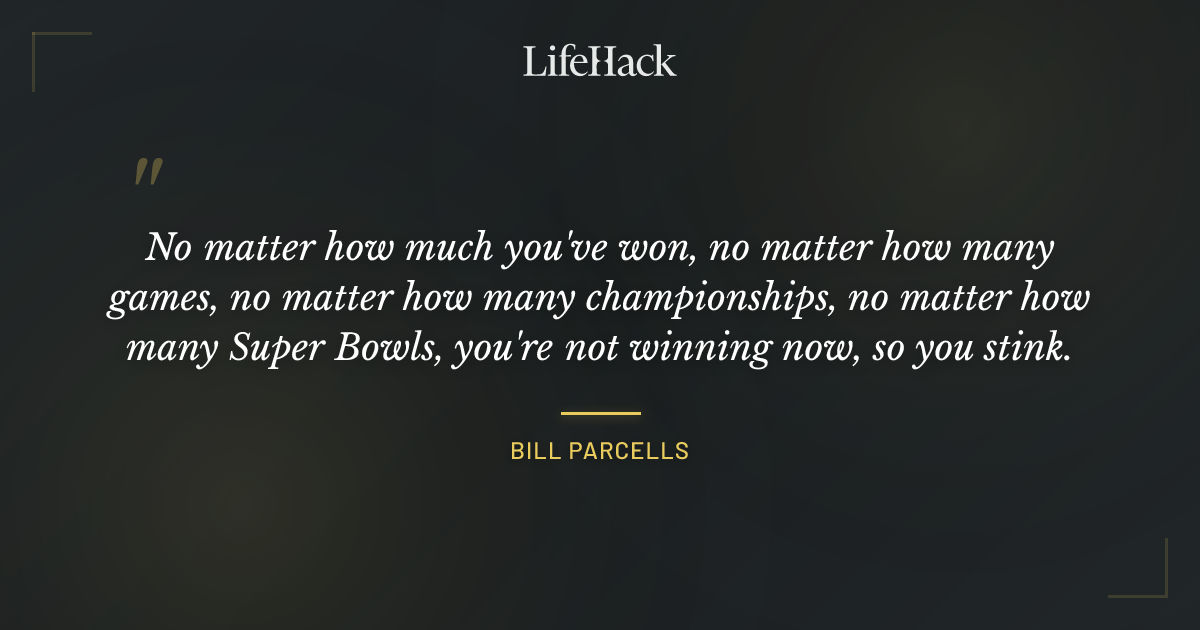 LifeHack

"

No matter how much you've won, no matter how many games, no matter how many championships, no matter how many Super Bowls, you're not winning now, so you stink.

BILL PARCELLS